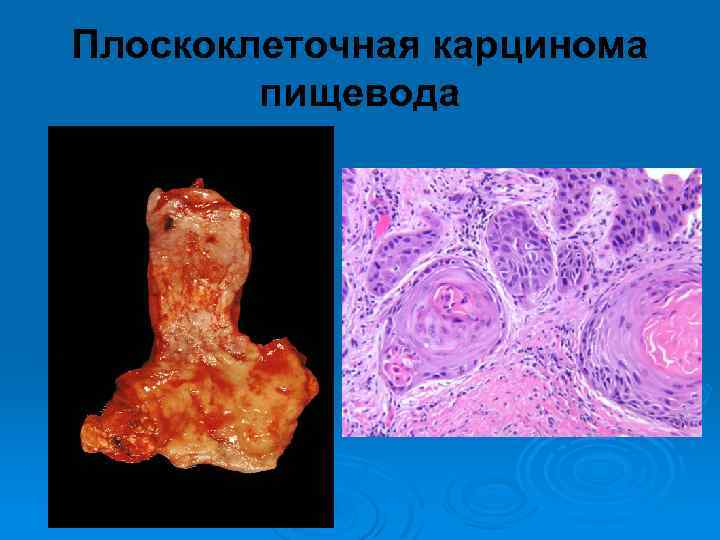 Плоскоклеточная карцинома пищевода